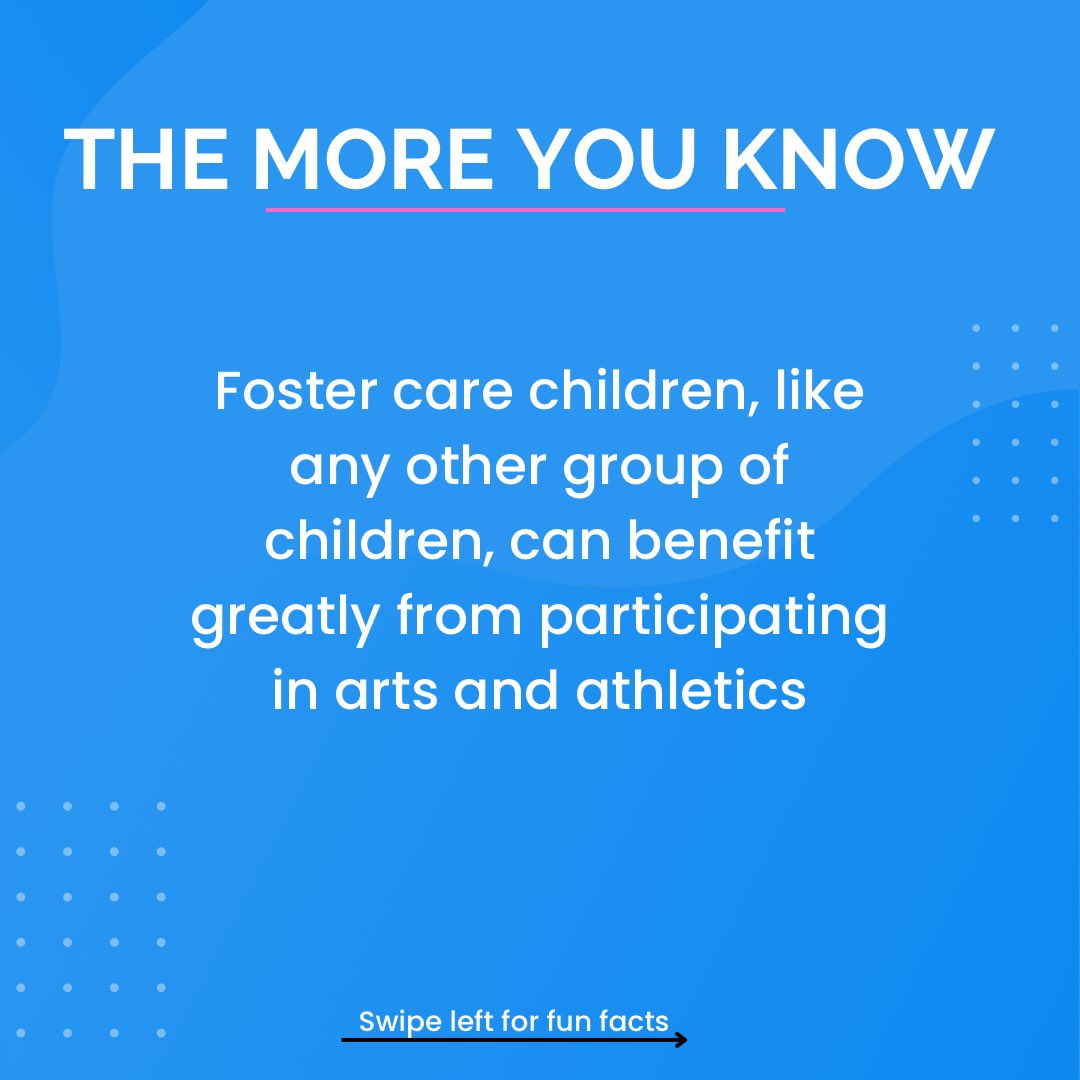 THE MORE YOU KNOW

Foster care children, like any other group of children, can benefit greatly from participating in arts and athletics

Swipe left for fun facts